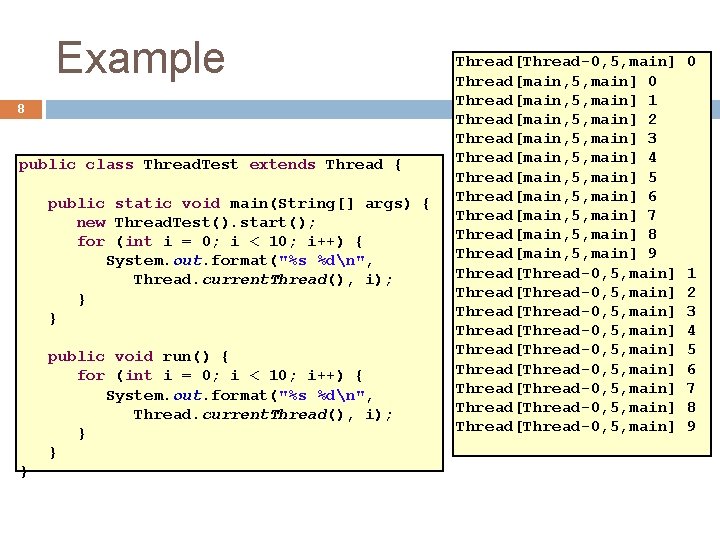 Example

8

public class ThreadTest extends Thread {

    public static void main(String[] args) {
        new ThreadTest().start();
        for (int i = 0; i < 10; i++) {
            System.out.format("%s %d\n",
                Thread.currentThread(), i);
        }
    }

    public void run() {
        for (int i = 0; i < 10; i++) {
            System.out.format("%s %d\n",
                Thread.currentThread(), i);
        }
    }
}

Thread[Thread-0,5,main] 0
Thread[main,5,main] 0
Thread[main,5,main] 1
Thread[main,5,main] 2
Thread[main,5,main] 3
Thread[main,5,main] 4
Thread[main,5,main] 5
Thread[main,5,main] 6
Thread[main,5,main] 7
Thread[main,5,main] 8
Thread[main,5,main] 9
Thread[Thread-0,5,main] 1
Thread[Thread-0,5,main] 2
Thread[Thread-0,5,main] 3
Thread[Thread-0,5,main] 4
Thread[Thread-0,5,main] 5
Thread[Thread-0,5,main] 6
Thread[Thread-0,5,main] 7
Thread[Thread-0,5,main] 8
Thread[Thread-0,5,main] 9